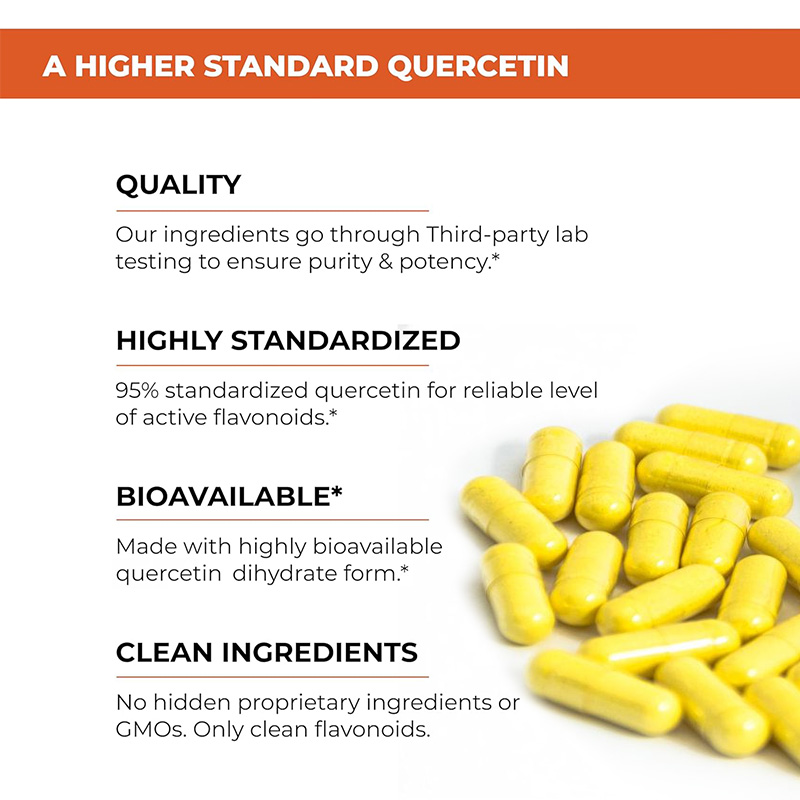 A HIGHER STANDARD QUERCETIN

QUALITY

Our ingredients go through Third-party lab testing to ensure purity & potency.*

HIGHLY STANDARDIZED

95% standardized quercetin for reliable level of active flavonoids.*

BIOAVAILABLE*

Made with highly bioavailable quercetin dihydrate form.*

CLEAN INGREDIENTS

No hidden proprietary ingredients or GMOs. Only clean flavonoids.